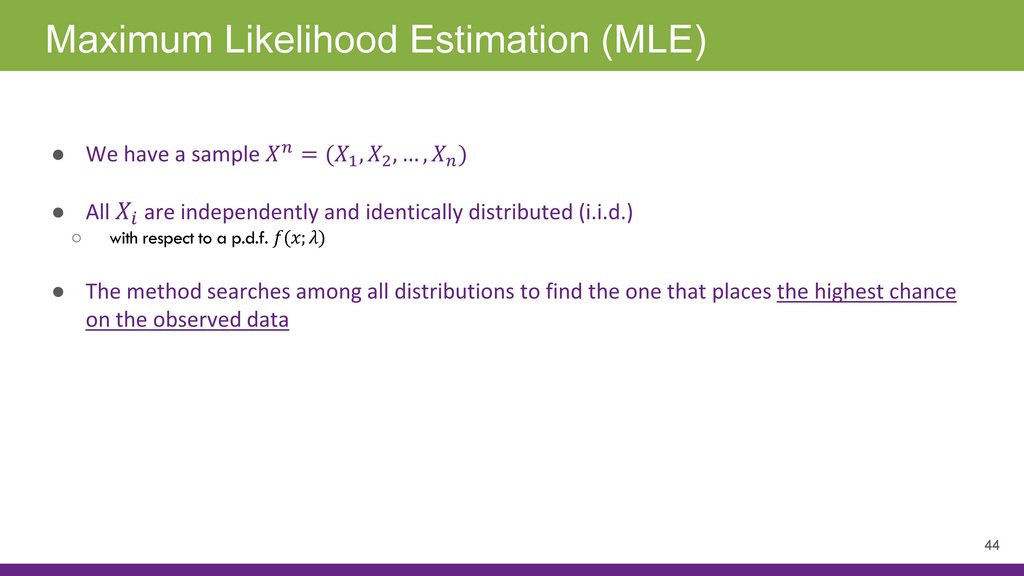 Maximum Likelihood Estimation (MLE)

● We have a sample $X^n = (X_1, X_2, \dots, X_n)$

● All $X_i$ are independently and identically distributed (i.i.d.)
○ with respect to a p.d.f. $f(x; \lambda)$

● The method searches among all distributions to find the one that places the highest chance on the observed data

44